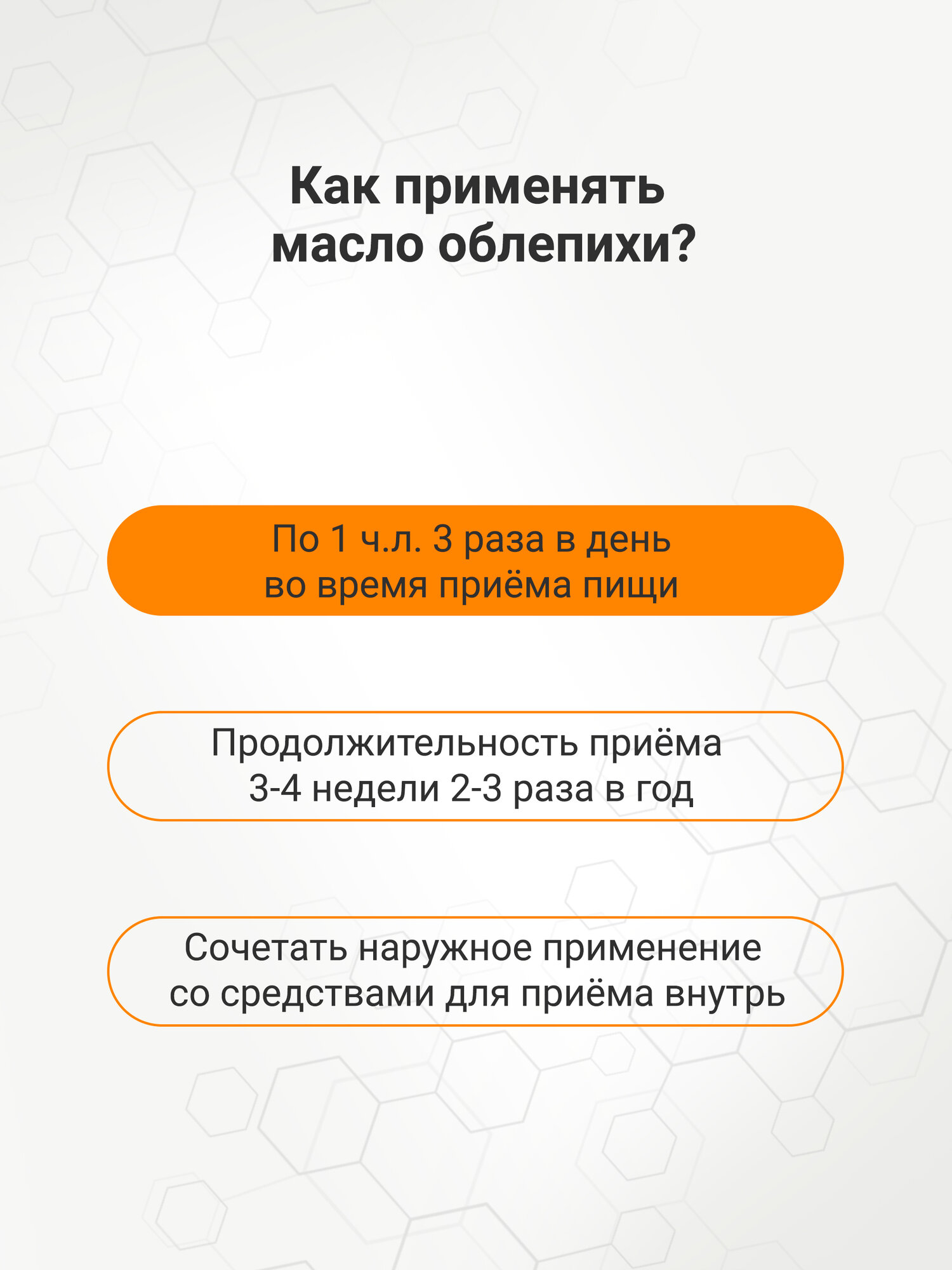 Как применять масло облепихи?

По 1 ч.л. 3 раза в день во время приёма пищи

Продолжительность приёма 3-4 недели 2-3 раза в год

Сочетать наружное применение со средствами для приёма внутрь